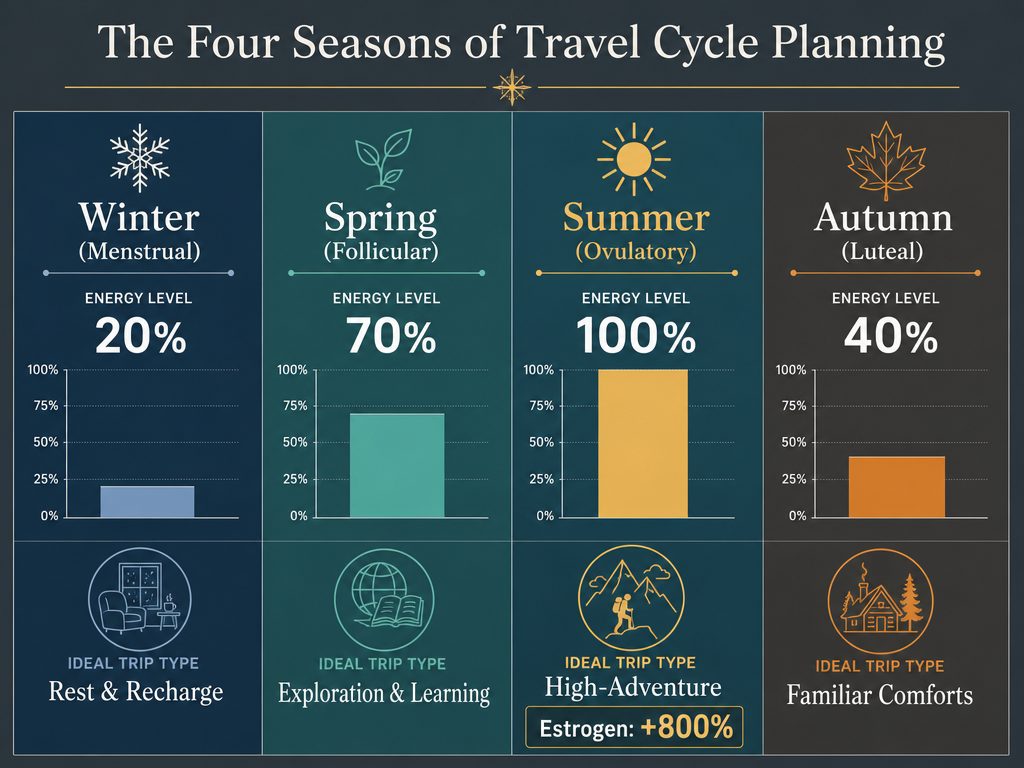 The Four Seasons of Travel Cycle Planning

Winter
(Menstrual)

ENERGY LEVEL
20%

100%
75%
50%
25%
0%

IDEAL TRIP TYPE
Rest & Recharge

Spring
(Follicular)

ENERGY LEVEL
70%

100%
75%
50%
25%
0%

IDEAL TRIP TYPE
Exploration & Learning

Summer
(Ovulatory)

ENERGY LEVEL
100%

100%
75%
50%
25%
0%

IDEAL TRIP TYPE
High-Adventure

Estrogen: +800%

Autumn
(Luteal)

ENERGY LEVEL
40%

100%
75%
50%
25%
0%

IDEAL TRIP TYPE
Familiar Comforts